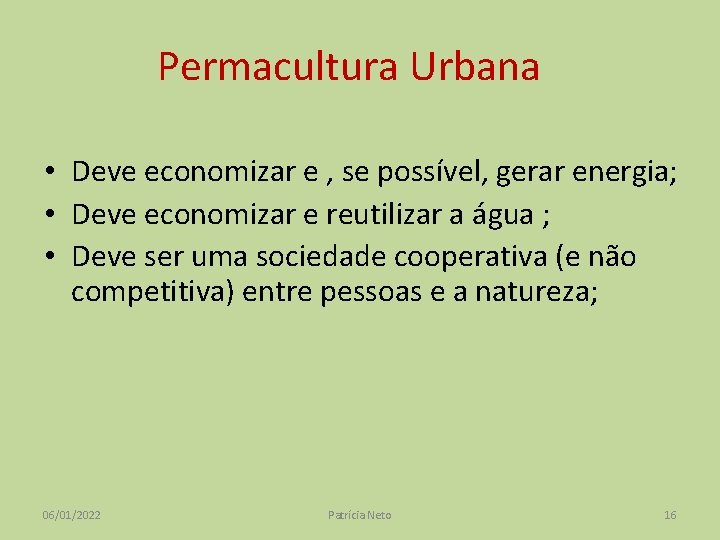 Permacultura Urbana

• Deve economizar e , se possível, gerar energia;
• Deve economizar e reutilizar a água ;
• Deve ser uma sociedade cooperativa (e não competitiva) entre pessoas e a natureza;

06/01/2022

Patrícia Neto

16